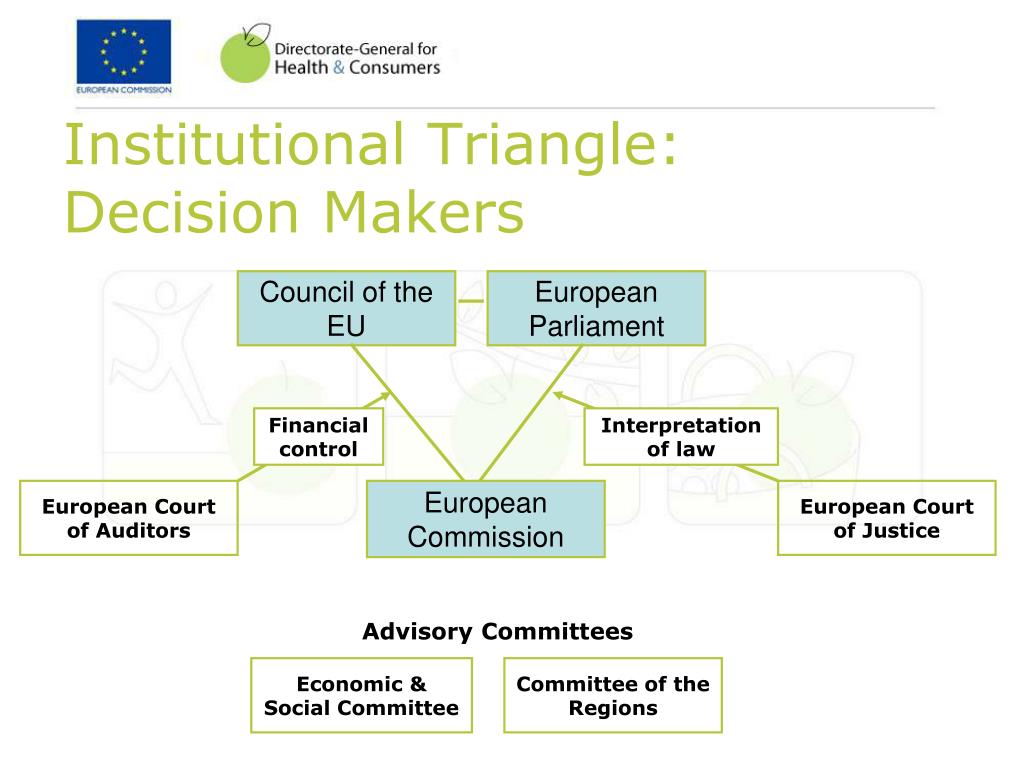 EUROPEAN COMMISSION

Directorate-General for Health & Consumers

Institutional Triangle: Decision Makers

Council of the EU

European Parliament

Financial control

Interpretation of law

European Court of Auditors

European Commission

European Court of Justice

Advisory Committees

Economic & Social Committee

Committee of the Regions